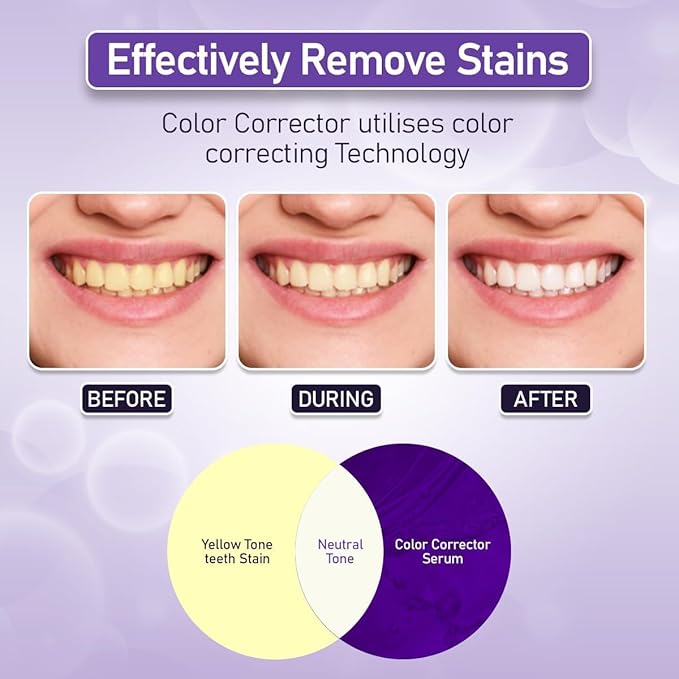 Effectively Remove Stains

Color Corrector utilises color correcting Technology

BEFORE

DURING

AFTER

Yellow Tone teeth Stain

Neutral Tone

Color Corrector Serum